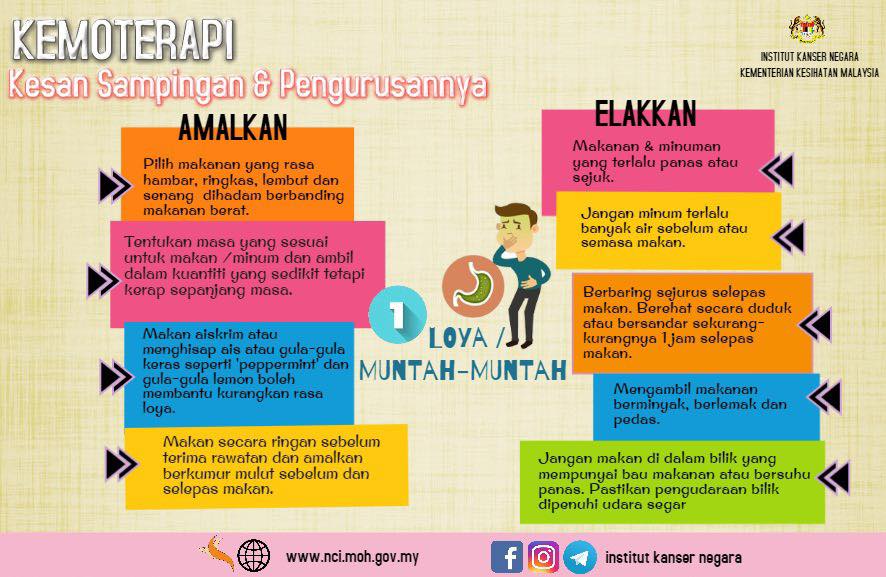 KEMOTERAPI
Kesan Sampingan & Pengurusannya

INSTITUT KANSER NEGARA
KEMENTERIAN KESIHATAN MALAYSIA

AMALKAN

Pilih makanan yang rasa hambar, ringkas, lembut dan senang dihadam berbanding makanan berat.

Tentukan masa yang sesuai untuk makan /minum dan ambil dalam kuantiti yang sedikit tetapi kerap sepanjang masa.

Makan aiskrim atau menghisap ais atau gula-gula keras seperti 'peppermint' dan gula-gula lemon boleh membantu kurangkan rasa loya.

Makan secara ringan sebelum terima rawatan dan amalkan berkumur mulut sebelum dan selepas makan.

1
LOYA / MUNTAH-MUNTAH

ELAKKAN

Makanan & minuman yang terlalu panas atau sejuk.

Jangan minum terlalu banyak air sebelum atau semasa makan.

Berbaring sejurus selepas makan. Berehat secara duduk atau bersandar sekurang-kurangnya 1 jam selepas makan.

Mengambil makanan berminyak, berlemak dan pedas.

Jangan makan di dalam bilik yang mempunyai bau makanan atau bersuhu panas. Pastikan pengudaraan bilik dipenuhi udara segar

www.nci.moh.gov.my
institut kanser negara